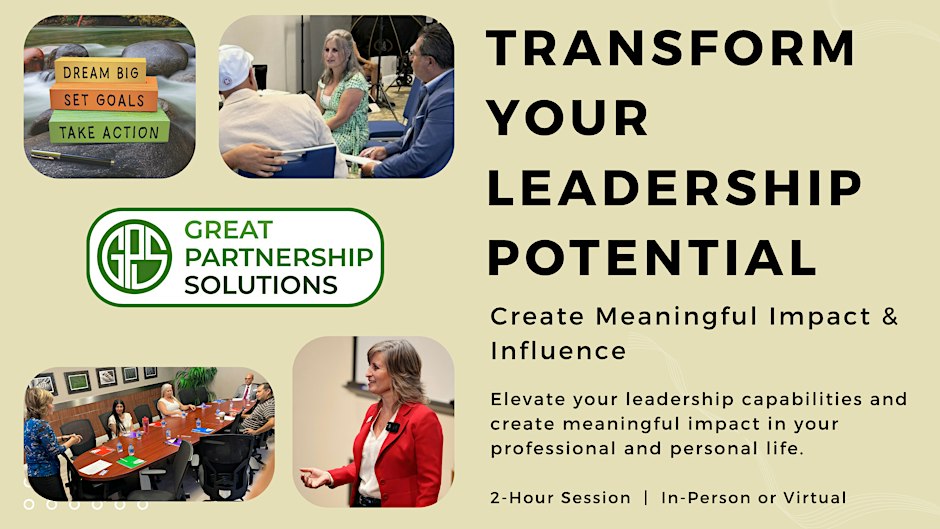 DREAM BIG
SET GOALS
TAKE ACTION

GPS GREAT PARTNERSHIP SOLUTIONS

TRANSFORM YOUR LEADERSHIP POTENTIAL

Create Meaningful Impact & Influence

Elevate your leadership capabilities and create meaningful impact in your professional and personal life.

2-Hour Session | In-Person or Virtual